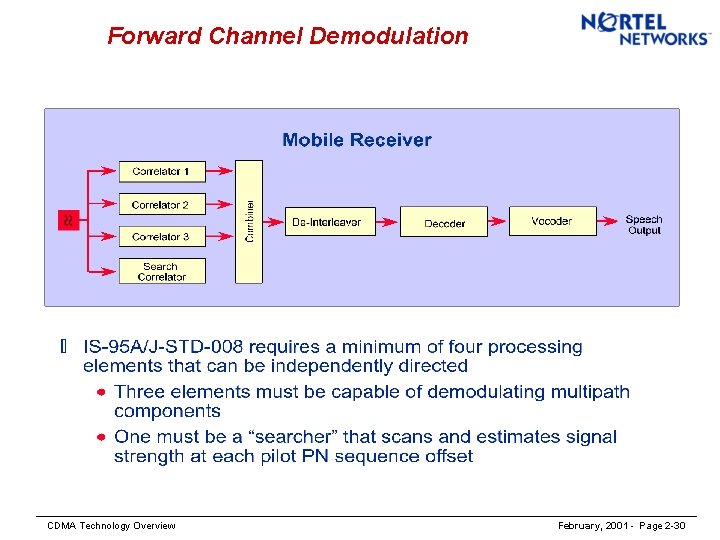 Forward Channel Demodulation

NORTEL NETWORKS

Mobile Receiver

Correlator 1

Correlator 2

Correlator 3

Search Correlator

Combiner

De-Interleaver

Decoder

Vocoder

Speech Output

IS-95A/J-STD-008 requires a minimum of four processing elements that can be independently directed

• Three elements must be capable of demodulating multipath components

• One must be a "searcher" that scans and estimates signal strength at each pilot PN sequence offset

CDMA Technology Overview

February, 2001 - Page 2-30